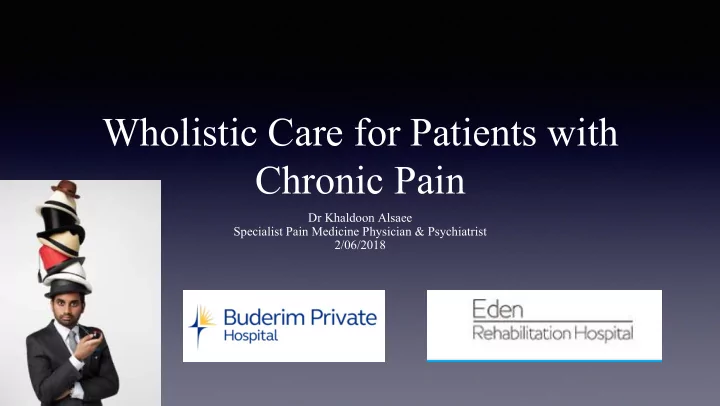 Wholistic Care for Patients with Chronic Pain

Dr Khaldoon Alsaee
Specialist Pain Medicine Physician & Psychiatrist
2/06/2018

Buderim Private Hospital

Eden Rehabilitation Hospital